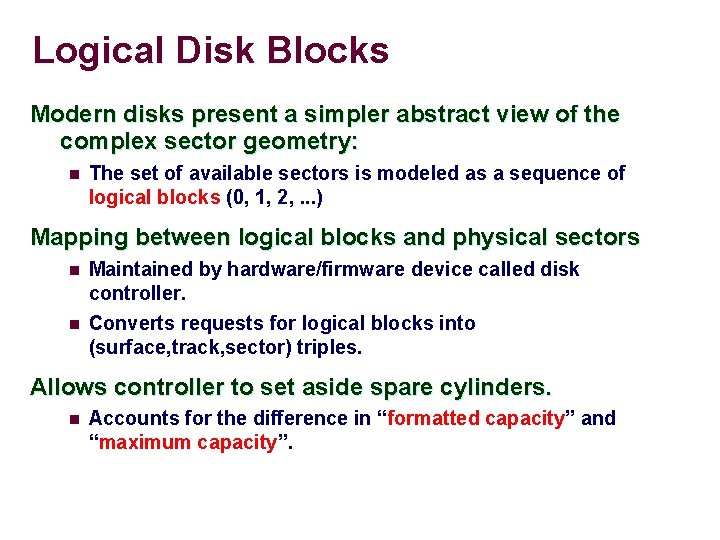 Logical Disk Blocks

Modern disks present a simpler abstract view of the complex sector geometry:

- The set of available sectors is modeled as a sequence of logical blocks (0, 1, 2, ...)

Mapping between logical blocks and physical sectors

- Maintained by hardware/firmware device called disk controller.
- Converts requests for logical blocks into (surface,track,sector) triples.

Allows controller to set aside spare cylinders.

- Accounts for the difference in “formatted capacity” and “maximum capacity”.